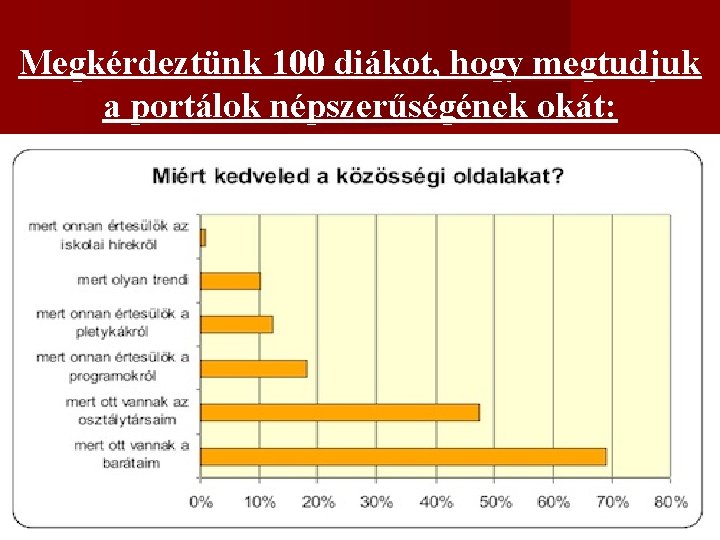 Megkérdeztünk 100 diákot, hogy megtudjuk a portálok népszerűségének okát:

Miért kedveled a közösségi oldalakat?

mert onnan értesülök az iskolai hírekről
mert olyan trendi
mert onnan értesülök a pletykákról
mert onnan értesülök a programokról
mert ott vannak az osztálytársaim
mert ott vannak a barátaim

0% 10% 20% 30% 40% 50% 60% 70% 80%